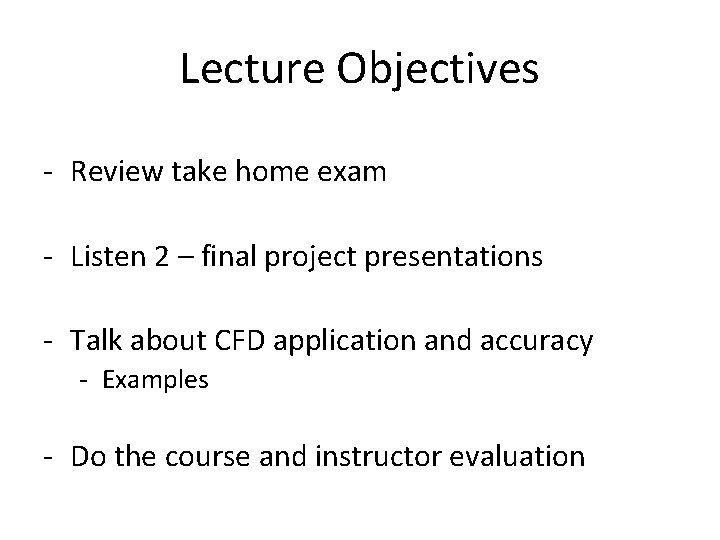 Lecture Objectives

- Review take home exam

- Listen 2 – final project presentations

- Talk about CFD application and accuracy
  - Examples

- Do the course and instructor evaluation